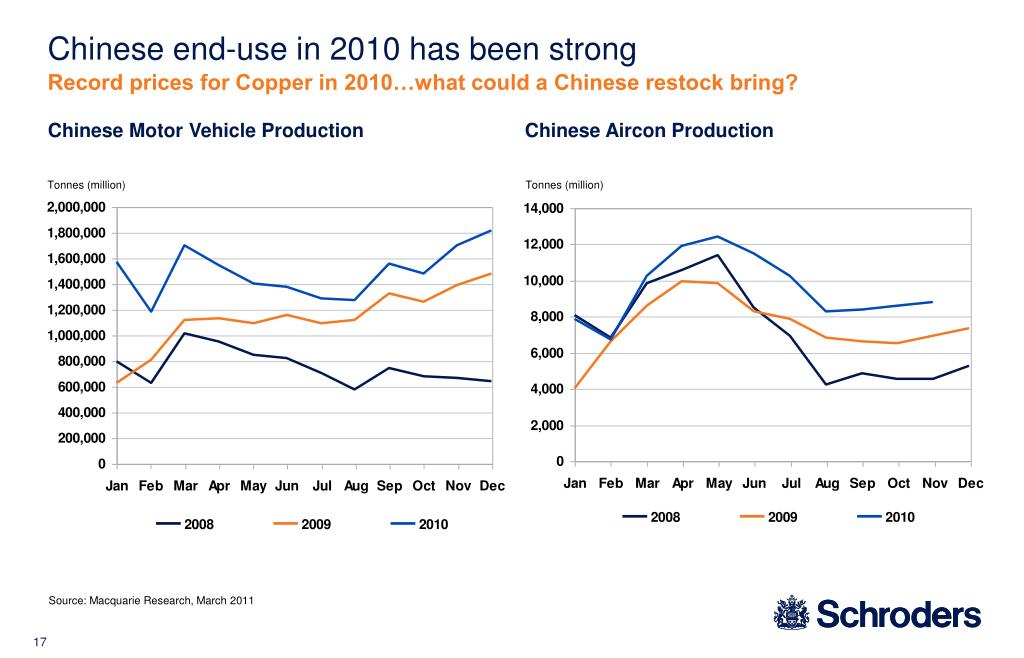 Chinese end-use in 2010 has been strong

Record prices for Copper in 2010…what could a Chinese restock bring?

Chinese Motor Vehicle Production

Tonnes (million)

2,000,000
1,800,000
1,600,000
1,400,000
1,200,000
1,000,000
800,000
600,000
400,000
200,000
0

Jan Feb Mar Apr May Jun Jul Aug Sep Oct Nov Dec

2008 2009 2010

Chinese Aircon Production

Tonnes (million)

14,000
12,000
10,000
8,000
6,000
4,000
2,000
0

Jan Feb Mar Apr May Jun Jul Aug Sep Oct Nov Dec

2008 2009 2010

Source: Macquarie Research, March 2011

Schroders

17